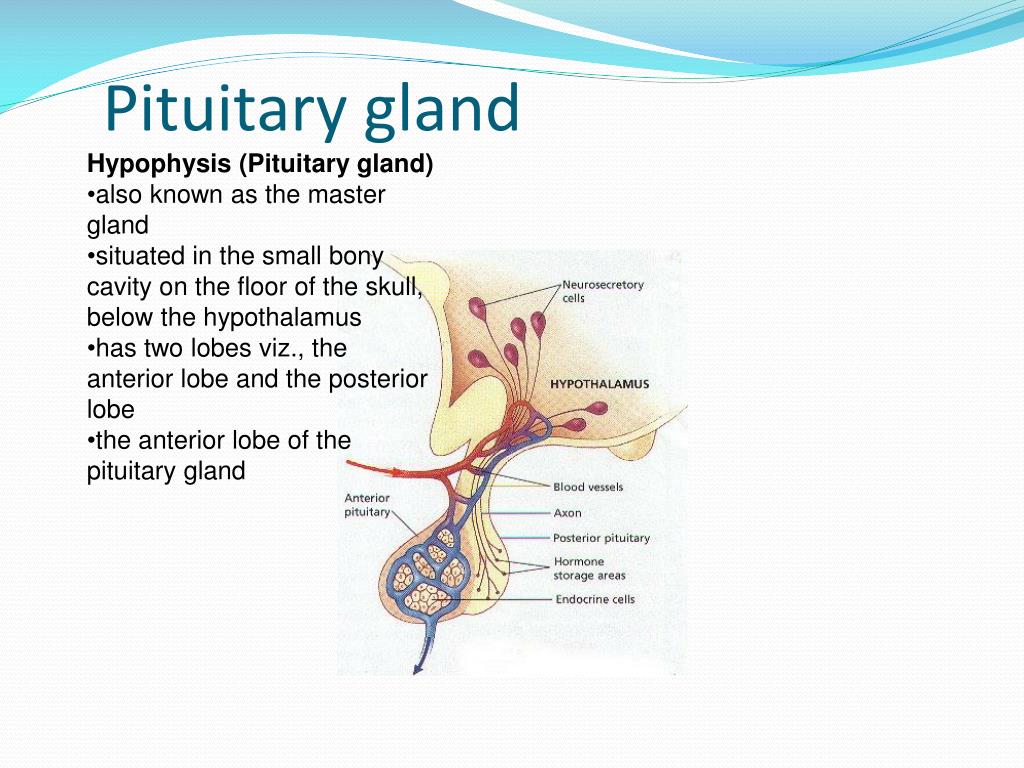 Pituitary gland

Hypophysis (Pituitary gland)
•also known as the master gland
•situated in the small bony cavity on the floor of the skull, below the hypothalamus
•has two lobes viz., the anterior lobe and the posterior lobe
•the anterior lobe of the pituitary gland

Neurosecretory cells
HYPOTHALAMUS
Anterior pituitary
Blood vessels
Axon
Posterior pituitary
Hormone storage areas
Endocrine cells